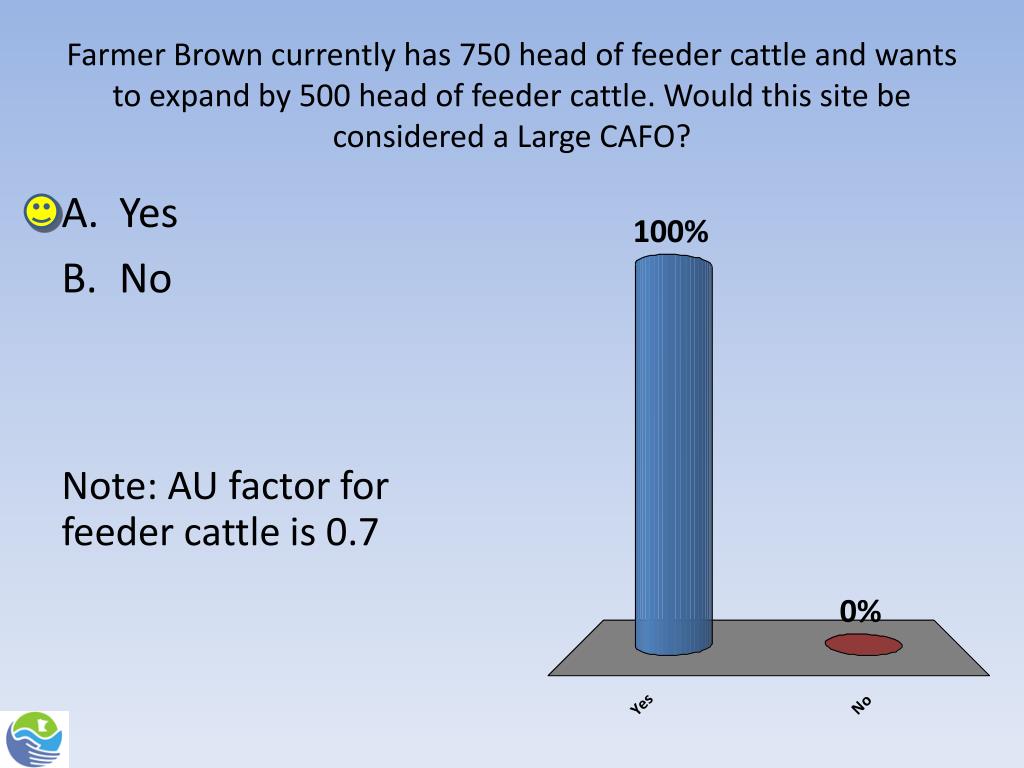 Farmer Brown currently has 750 head of feeder cattle and wants to expand by 500 head of feeder cattle. Would this site be considered a Large CAFO?

A. Yes
B. No

Note: AU factor for feeder cattle is 0.7

100%
0%
Yes
No